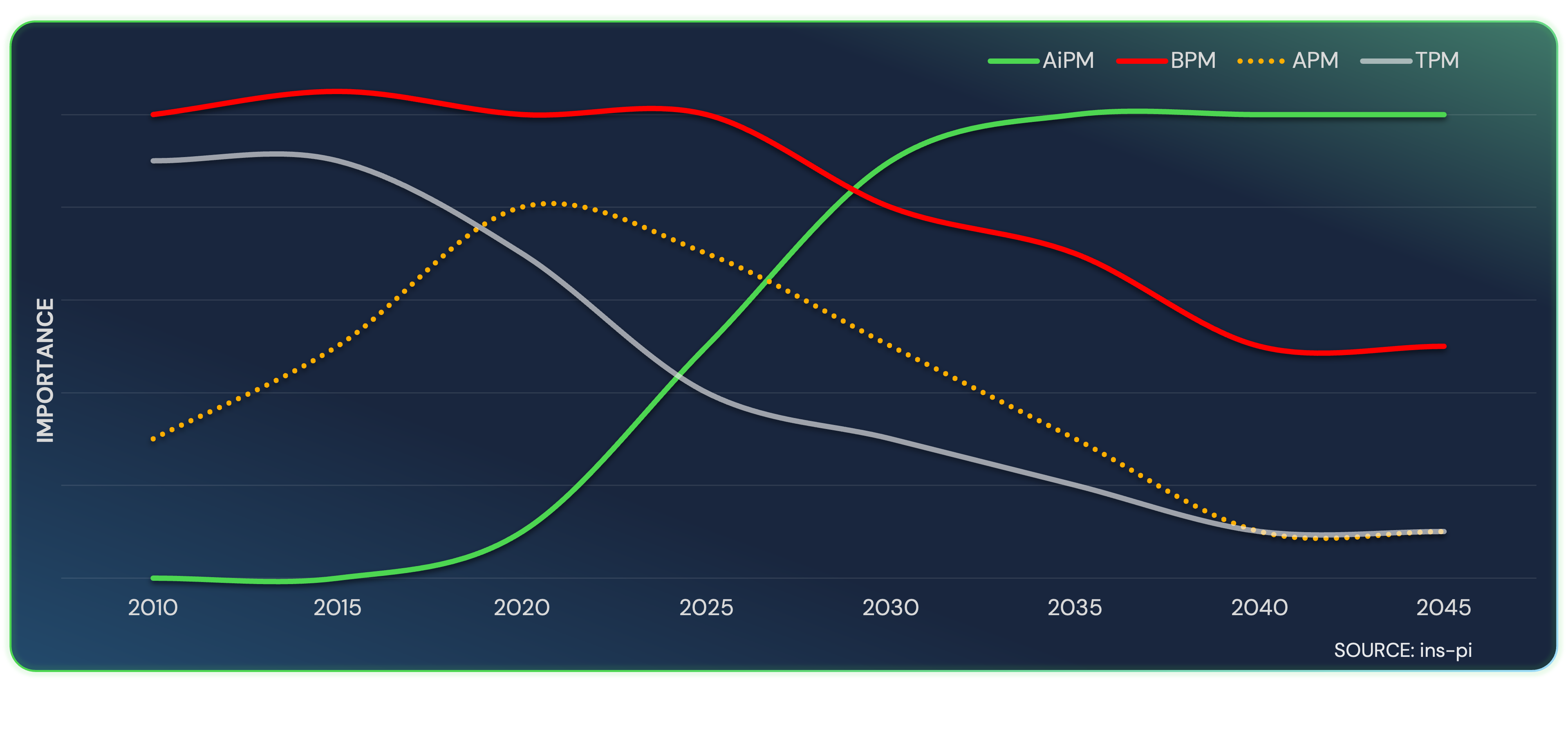 AiPM BPM APM TPM

IMPORTANCE

2010 2015 2020 2025 2030 2035 2040 2045

SOURCE: ins-pi